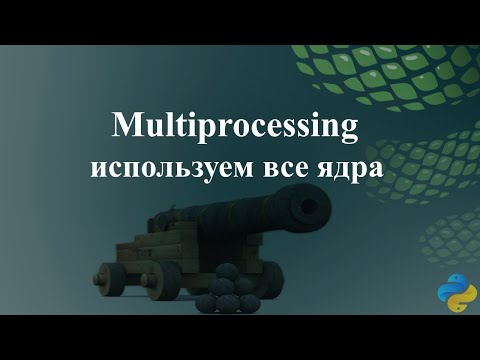 Multiprocessing
используем все ядра